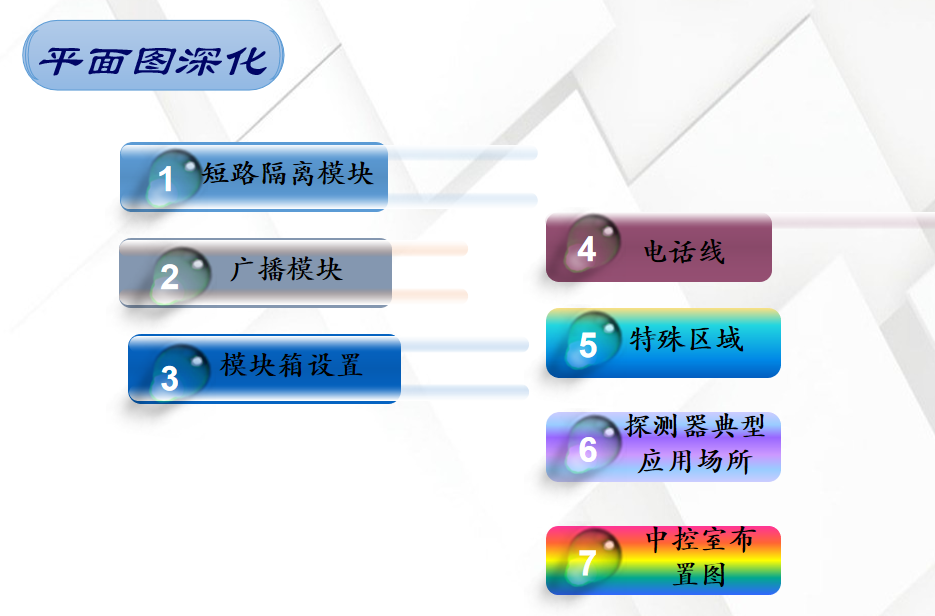 平面图深化

1 短路隔离模块

2 广播模块

3 模块箱设置

4 电话线

5 特殊区域

6 探测器典型应用场所

7 中控室布置图